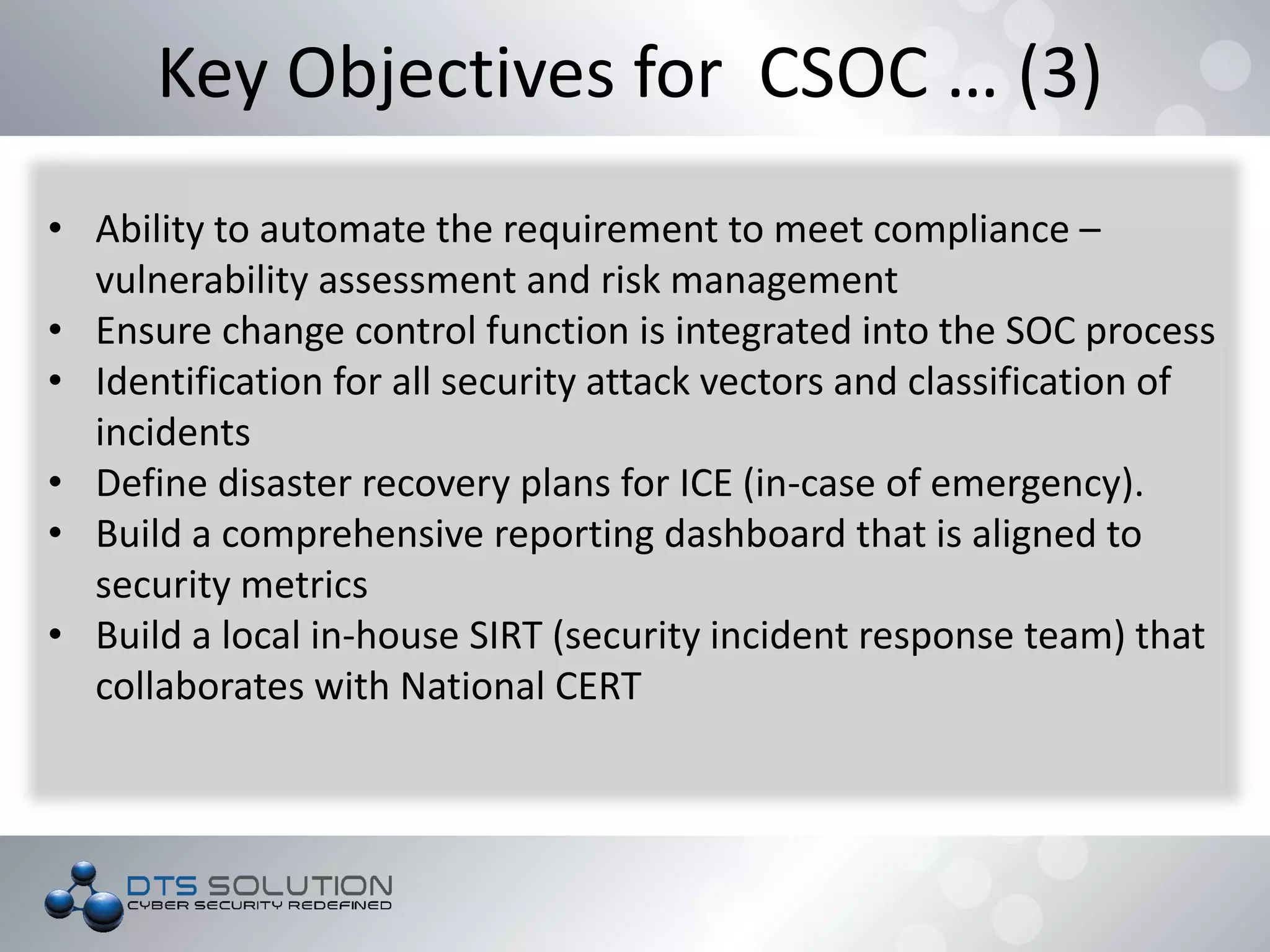 Key Objectives for  CSOC … (3)

• Ability to automate the requirement to meet compliance – vulnerability assessment and risk management
• Ensure change control function is integrated into the SOC process
• Identification for all security attack vectors and classification of incidents
• Define disaster recovery plans for ICE (in-case of emergency).
• Build a comprehensive reporting dashboard that is aligned to security metrics
• Build a local in-house SIRT (security incident response team) that collaborates with National CERT

DTS SOLUTION
CYBER SECURITY REDEFINED